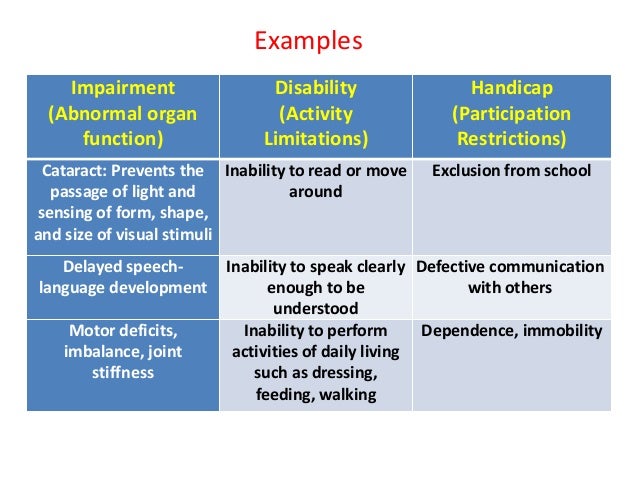 Examples

| Impairment (Abnormal organ function) | Disability (Activity Limitations) | Handicap (Participation Restrictions) |
|---|---|---|
| Cataract: Prevents the passage of light and sensing of form, shape, and size of visual stimuli | Inability to read or move around | Exclusion from school |
| Delayed speech-language development | Inability to speak clearly enough to be understood | Defective communication with others |
| Motor deficits, imbalance, joint stiffness | Inability to perform activities of daily living such as dressing, feeding, walking | Dependence, immobility |